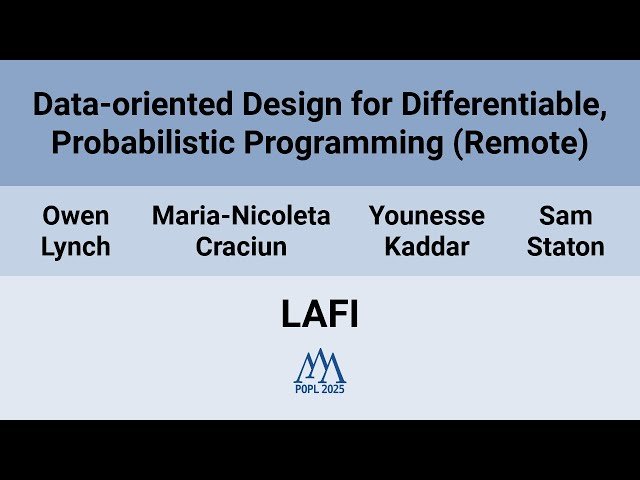 Data-oriented Design for Differentiable, Probabilistic Programming (Remote)

Owen Lynch

Maria-Nicoleta Craciun

Younesse Kaddar

Sam Staton

LAFI

POPL 2025